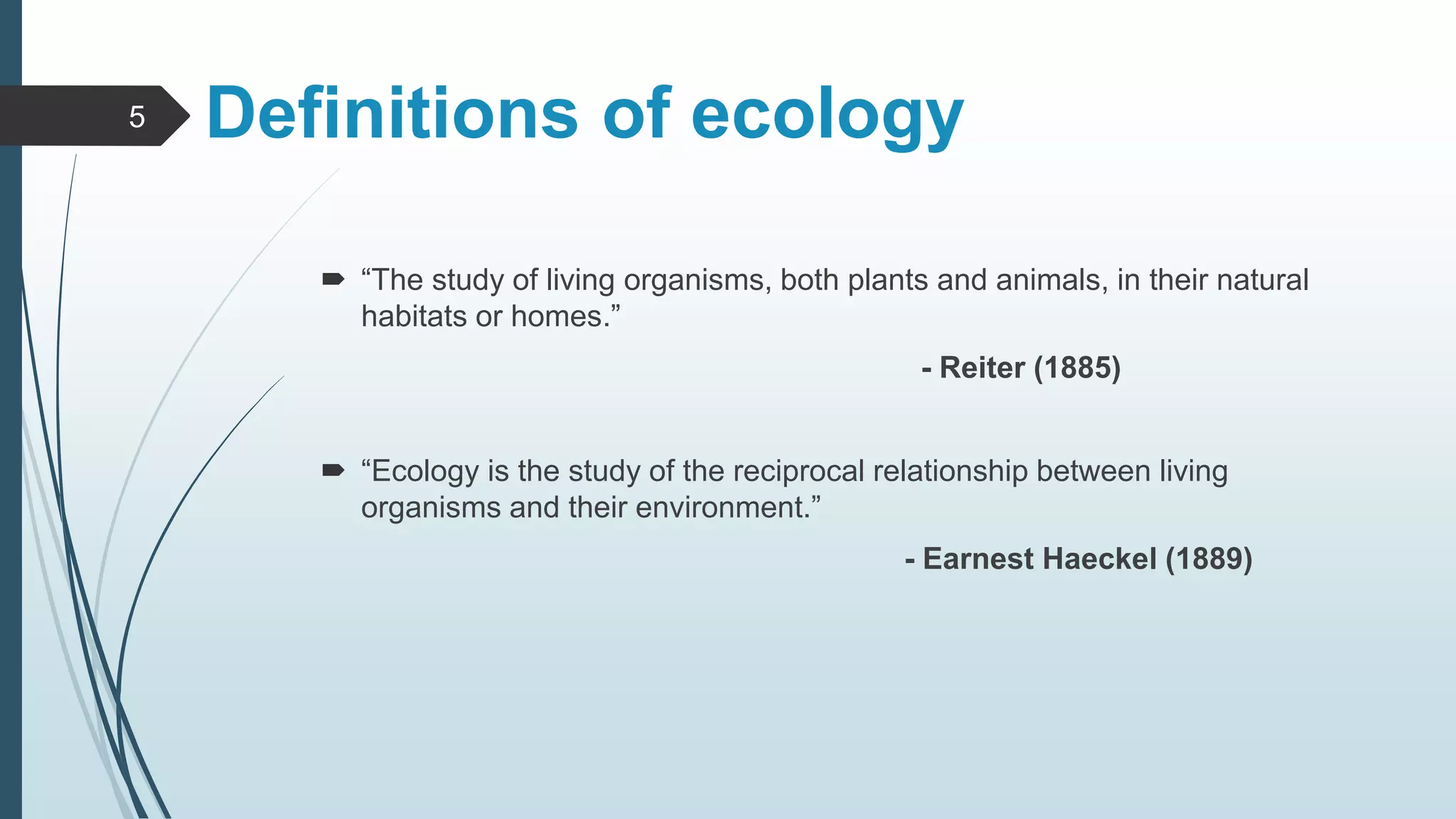 5

Definitions of ecology

“The study of living organisms, both plants and animals, in their natural habitats or homes.”

- Reiter (1885)

“Ecology is the study of the reciprocal relationship between living organisms and their environment.”

- Earnest Haeckel (1889)